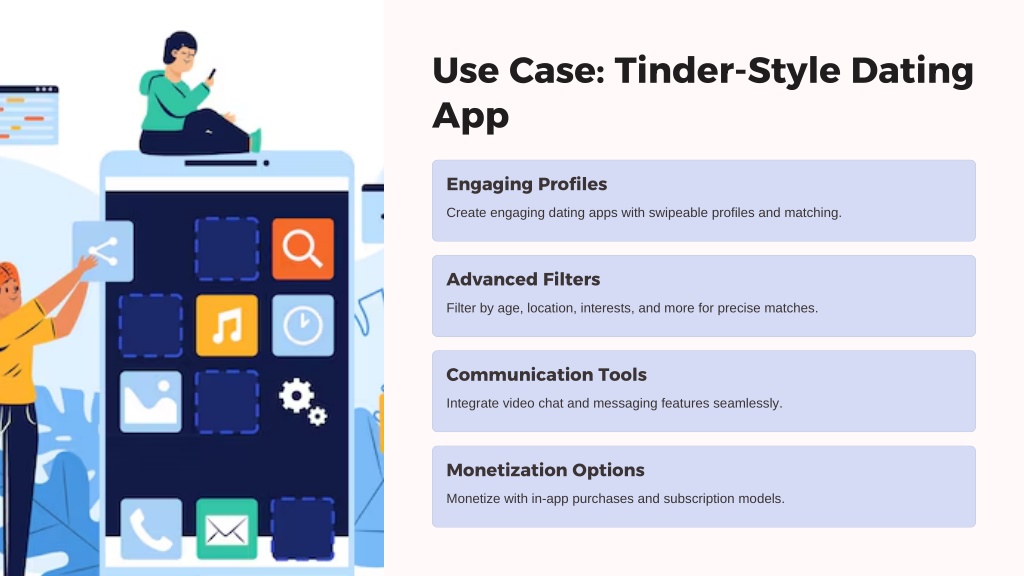 Use Case: Tinder-Style Dating App

Engaging Profiles

Create engaging dating apps with swipeable profiles and matching.

Advanced Filters

Filter by age, location, interests, and more for precise matches.

Communication Tools

Integrate video chat and messaging features seamlessly.

Monetization Options

Monetize with in-app purchases and subscription models.